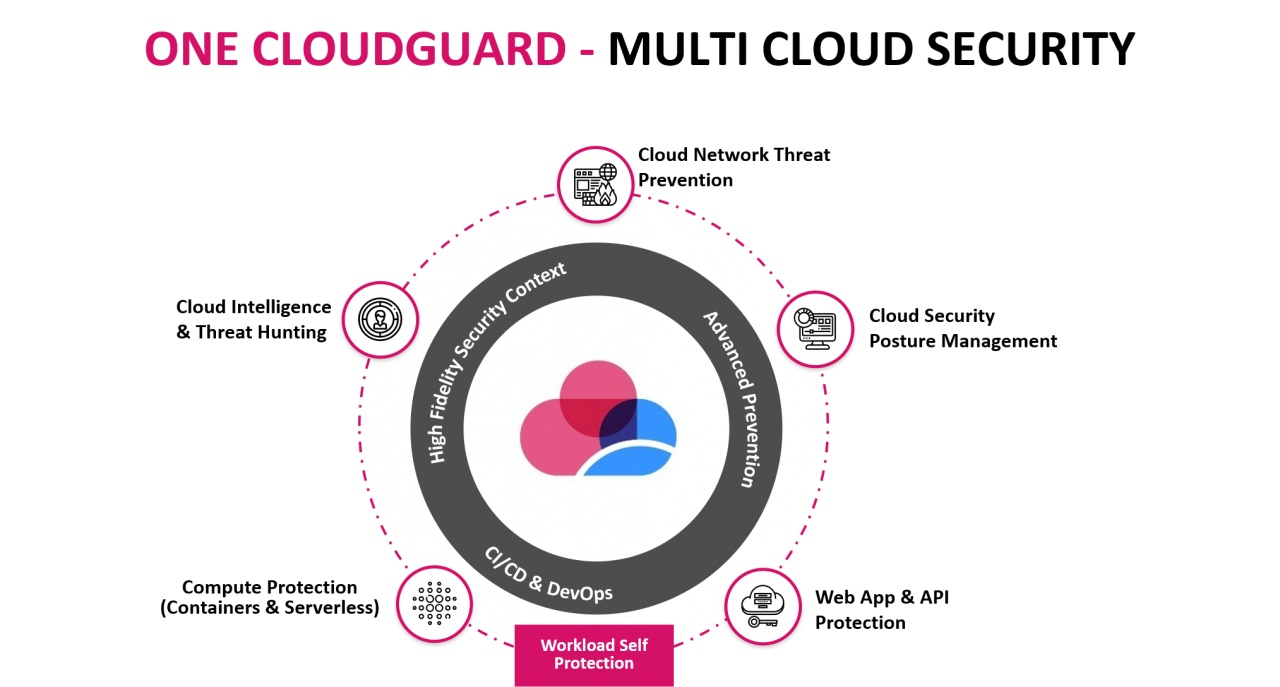 ONE CLOUDGUARD - MULTI CLOUD SECURITY

Cloud Network Threat Prevention

Cloud Intelligence & Threat Hunting

Cloud Security Posture Management

High Fidelity Security Context

Advanced Prevention

CI/CD & DevOps

Compute Protection (Containers & Serverless)

Web App & API Protection

Workload Self Protection